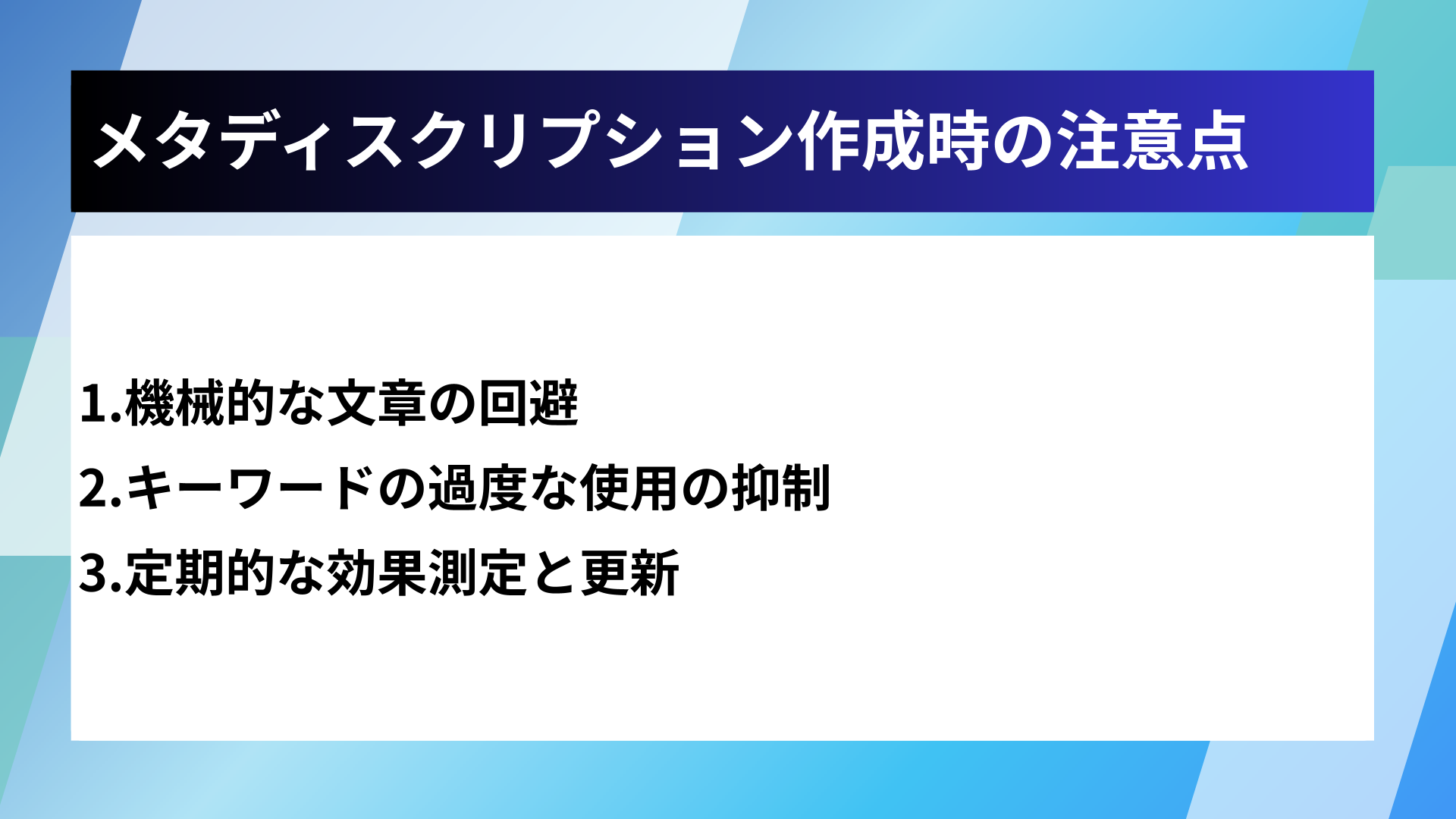 メタディスクリプション作成時の注意点

1.機械的な文章の回避
2.キーワードの過度な使用の抑制
3.定期的な効果測定と更新